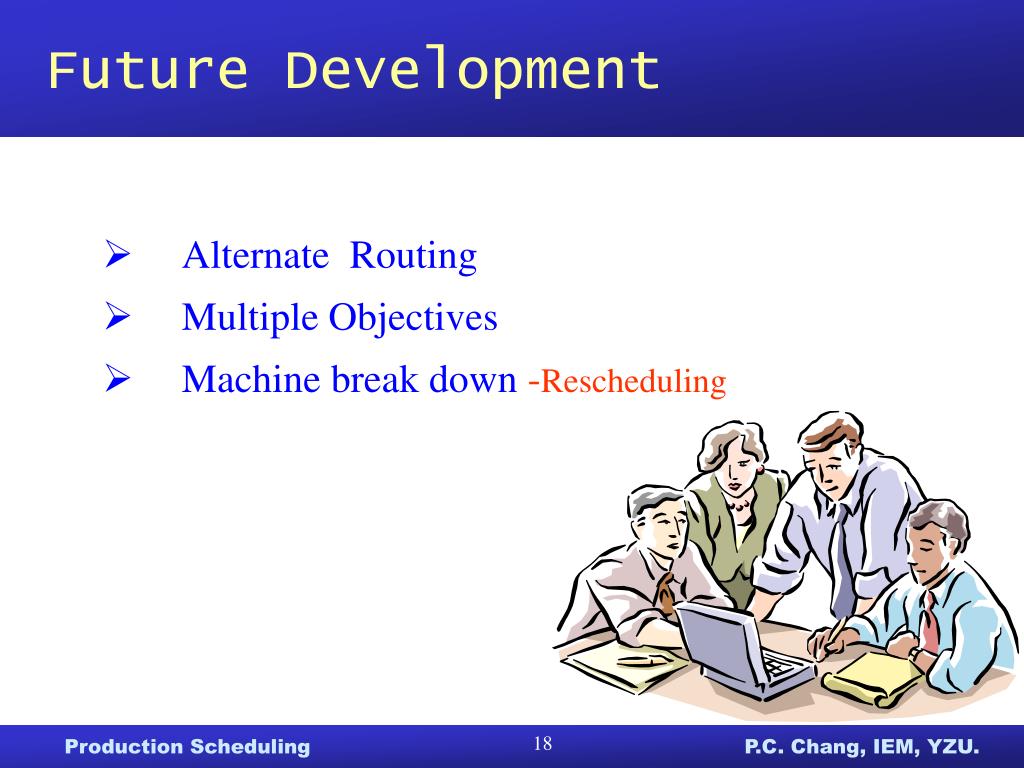 Future Development

➢ Alternate Routing
➢ Multiple Objectives
➢ Machine break down -Rescheduling

Production Scheduling
18
P.C. Chang, IEM, YZU.